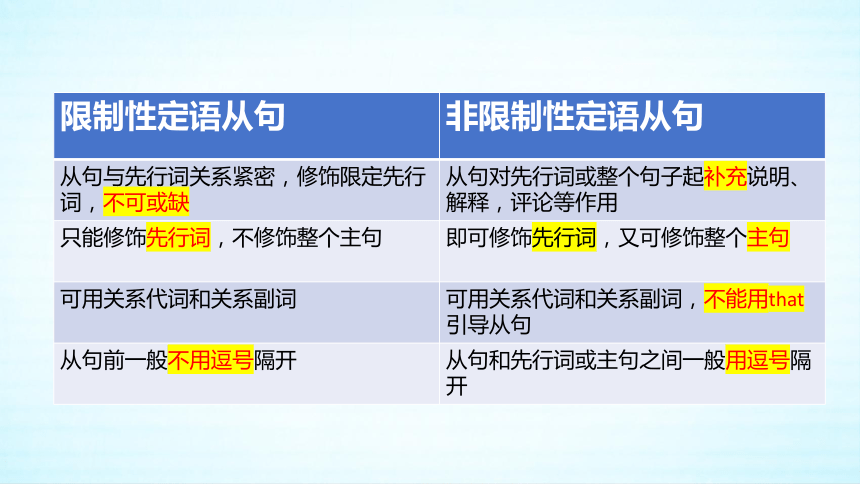 | 限制性定语从句 | 非限制性定语从句 |
|---|---|
| 从句与先行词关系紧密，修饰限定先行词，不可或缺 | 从句对先行词或整个句子起补充说明、解释，评论等作用 |
| 只能修饰先行词，不修饰整个主句 | 即可修饰先行词，又可修饰整个主句 |
| 可用关系代词和关系副词 | 可用关系代词和关系副词，不能用that引导从句 |
| 从句前一般不用逗号隔开 | 从句和先行词或主句之间一般用逗号隔开 |